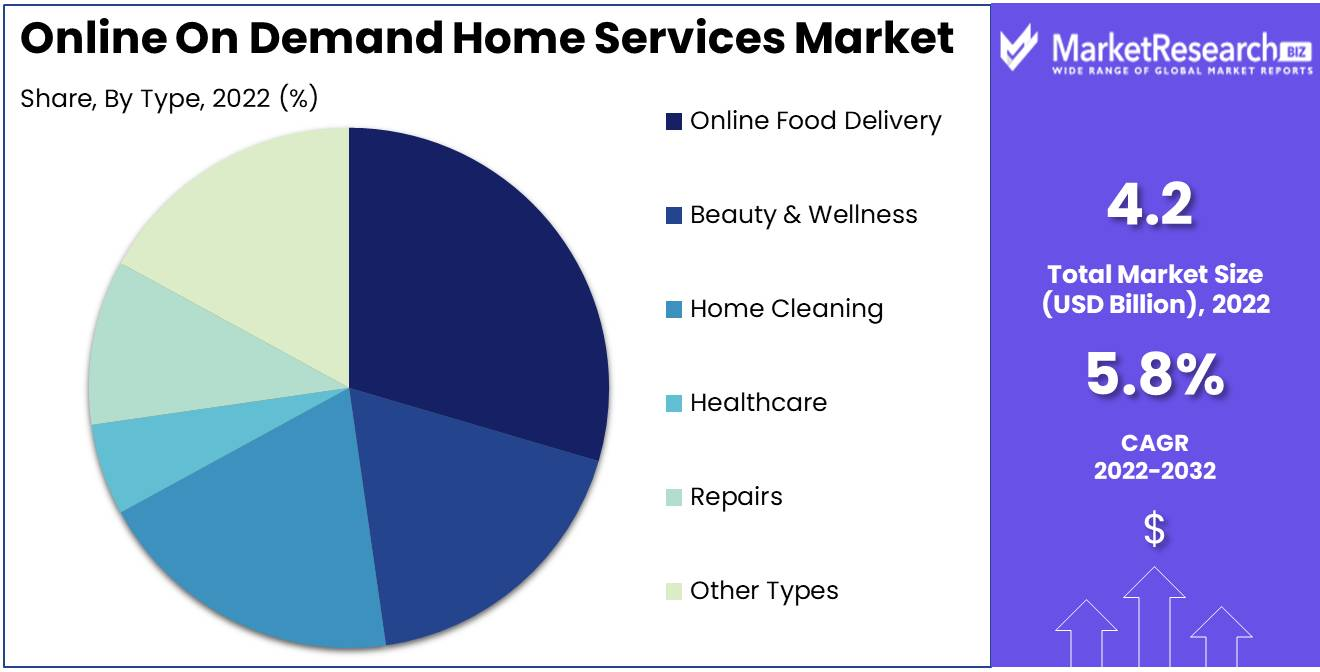 Online On Demand Home Services Market

Share, By Type, 2022 (%)

Online Food Delivery

Beauty & Wellness

Home Cleaning

Healthcare

Repairs

Other Types

MarketResearch BIZ
WIDE RANGE OF GLOBAL MARKET REPORTS

4.2

Total Market Size (USD Billion), 2022

5.8%

CAGR 2022-2032

$